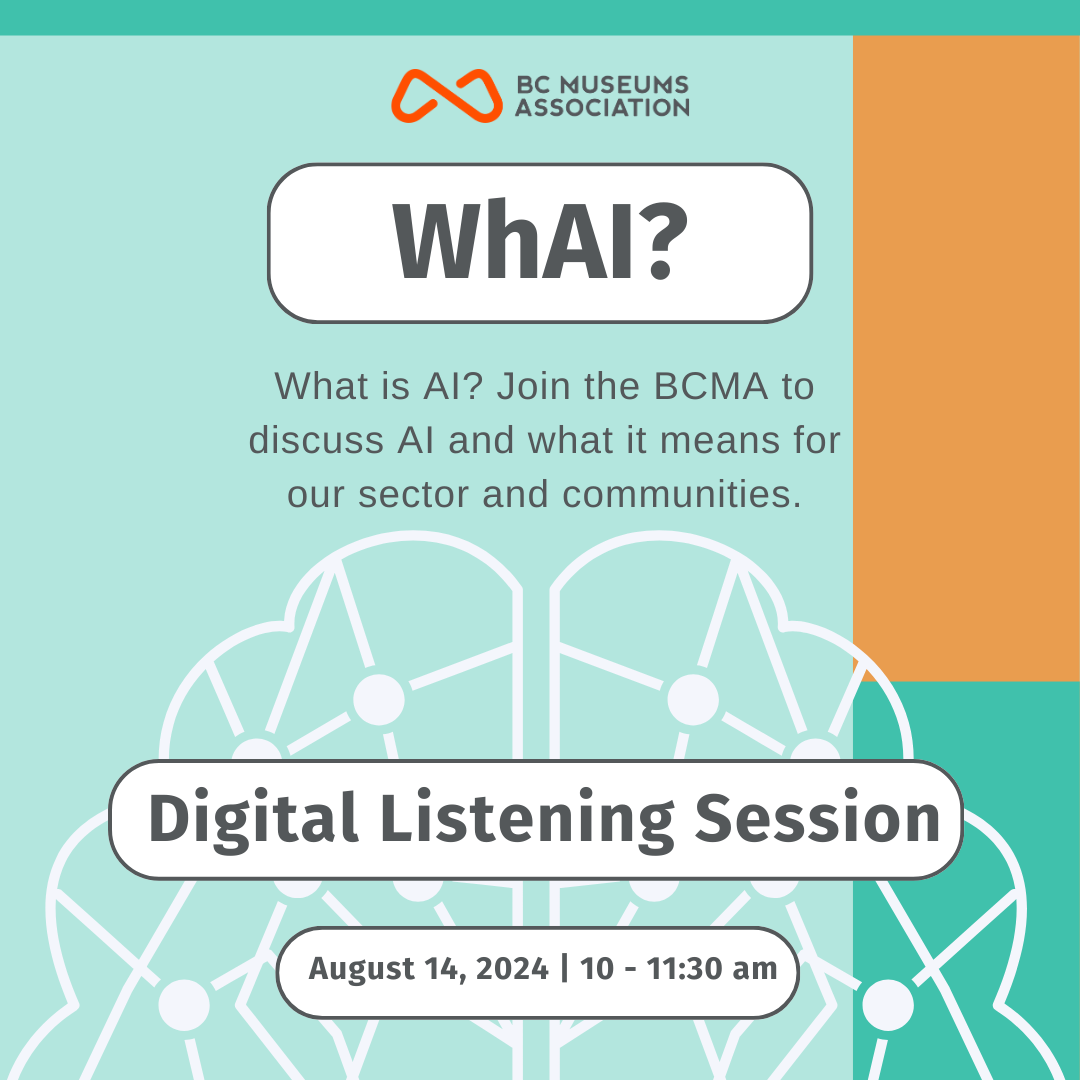 BC MUSEUMS ASSOCIATION

WhAI?

What is AI? Join the BCMA to discuss AI and what it means for our sector and communities.

Digital Listening Session

August 14, 2024 | 10 - 11:30 am